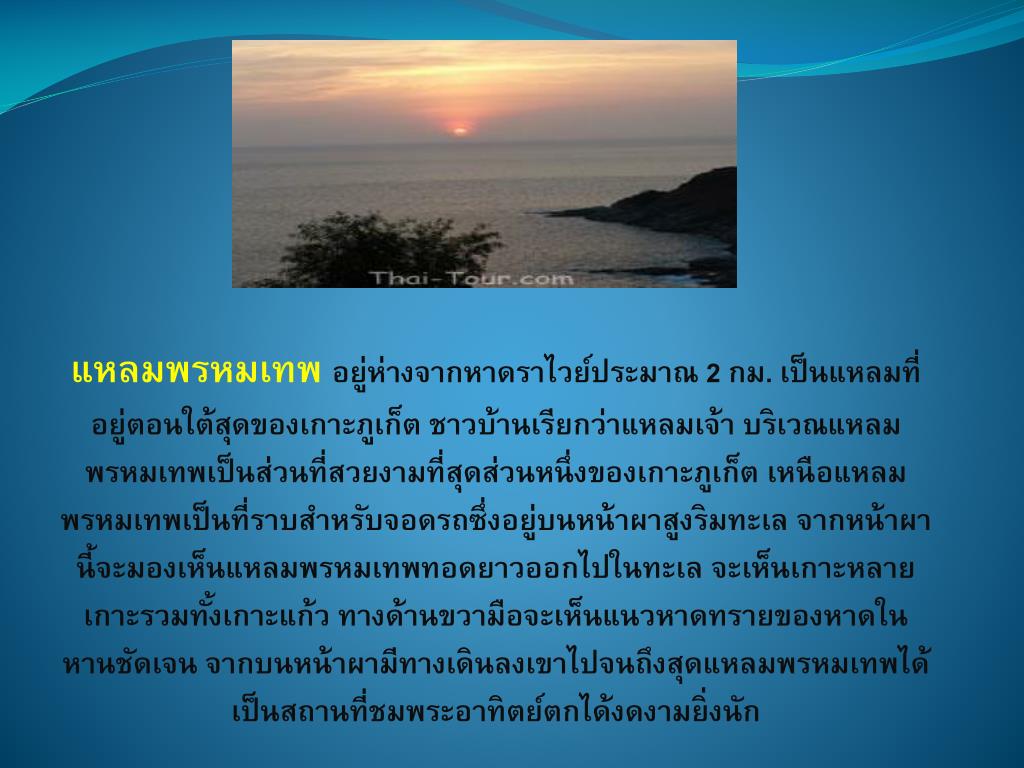 Thai-Tour.com

แหลมพรหมเทพ อยู่ห่างจากหาดราไวย์ประมาณ 2 กม. เป็นแหลมที่อยู่ตอนใต้สุดของเกาะภูเก็ต ชาวบ้านเรียกว่าแหลมเจ้า บริเวณแหลมพรหมเทพเป็นส่วนที่สวยงามที่สุดส่วนหนึ่งของเกาะภูเก็ต เหนือแหลมพรหมเทพเป็นที่ราบสำหรับจอดรถซึ่งอยู่บนหน้าผาสูงริมทะเล จากหน้าผานี้จะมองเห็นแหลมพรหมเทพทอดยาวออกไปในทะเล จะเห็นเกาะหลายเกาะรวมทั้งเกาะแก้ว ทางด้านขวามือจะเห็นแนวหาดทรายของหาดในหานชัดเจน จากบนหน้าผามีทางเดินลงเขาไปจนถึงสุดแหลมพรหมเทพได้ เป็นสถานที่ชมพระอาทิตย์ตกได้งดงามยิ่งนัก